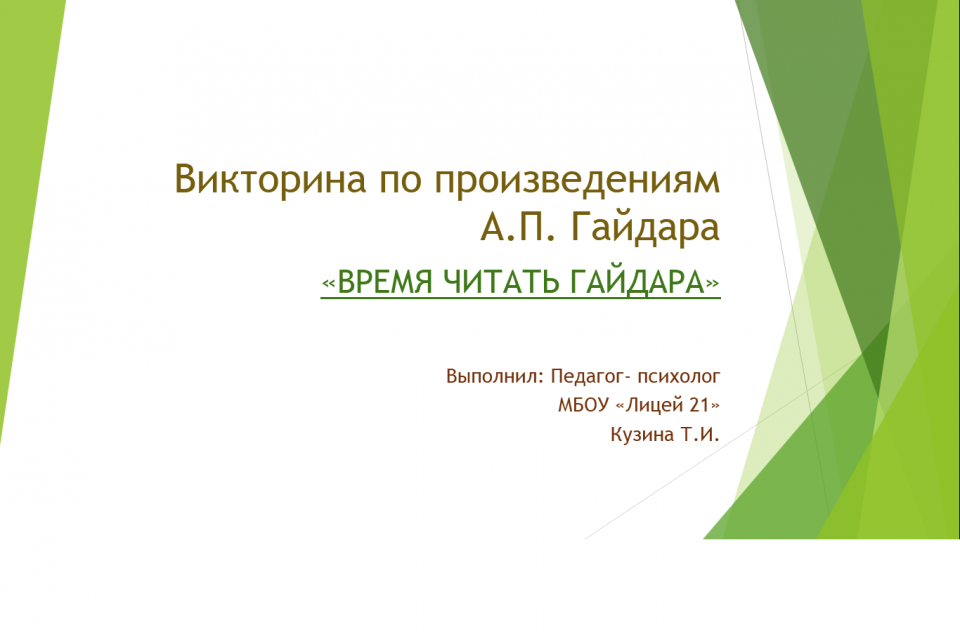 Викторина по произведениям А.П. Гайдара

«ВРЕМЯ ЧИТАТЬ ГАЙДАРА»

Выполнил: Педагог- психолог
МБОУ «Лицей 21»
Кузина Т.И.